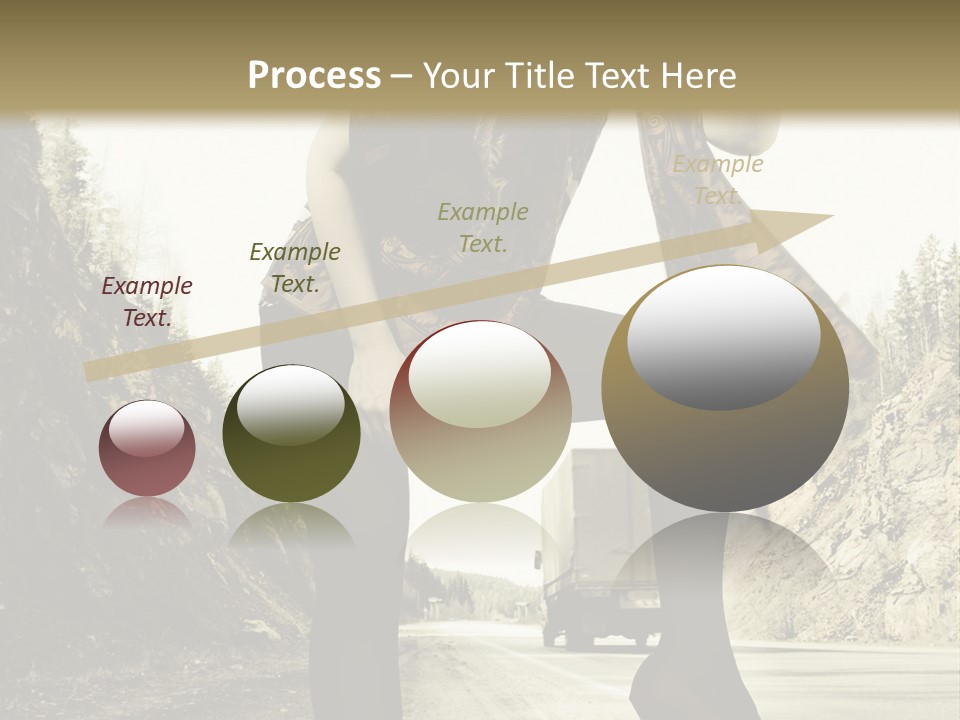 Process – Your Title Text Here

Example Text.

Example Text.

Example Text.

Example Text.